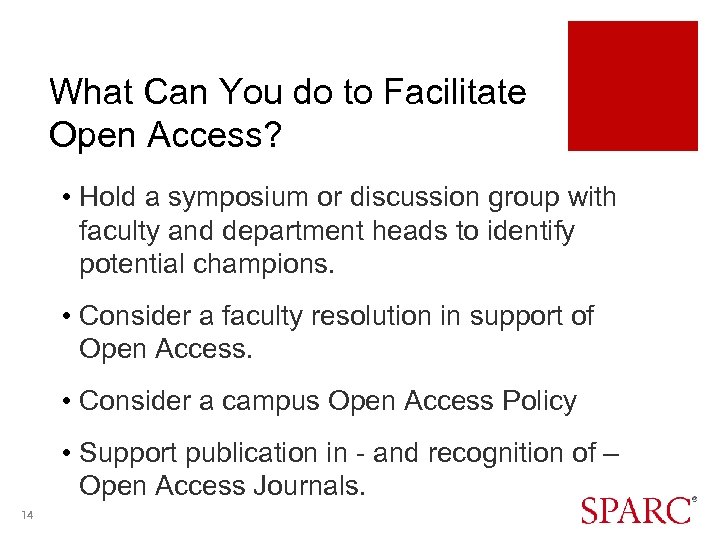 What Can You do to Facilitate Open Access?

• Hold a symposium or discussion group with faculty and department heads to identify potential champions.

• Consider a faculty resolution in support of Open Access.

• Consider a campus Open Access Policy

• Support publication in - and recognition of – Open Access Journals.

14

SPARC®